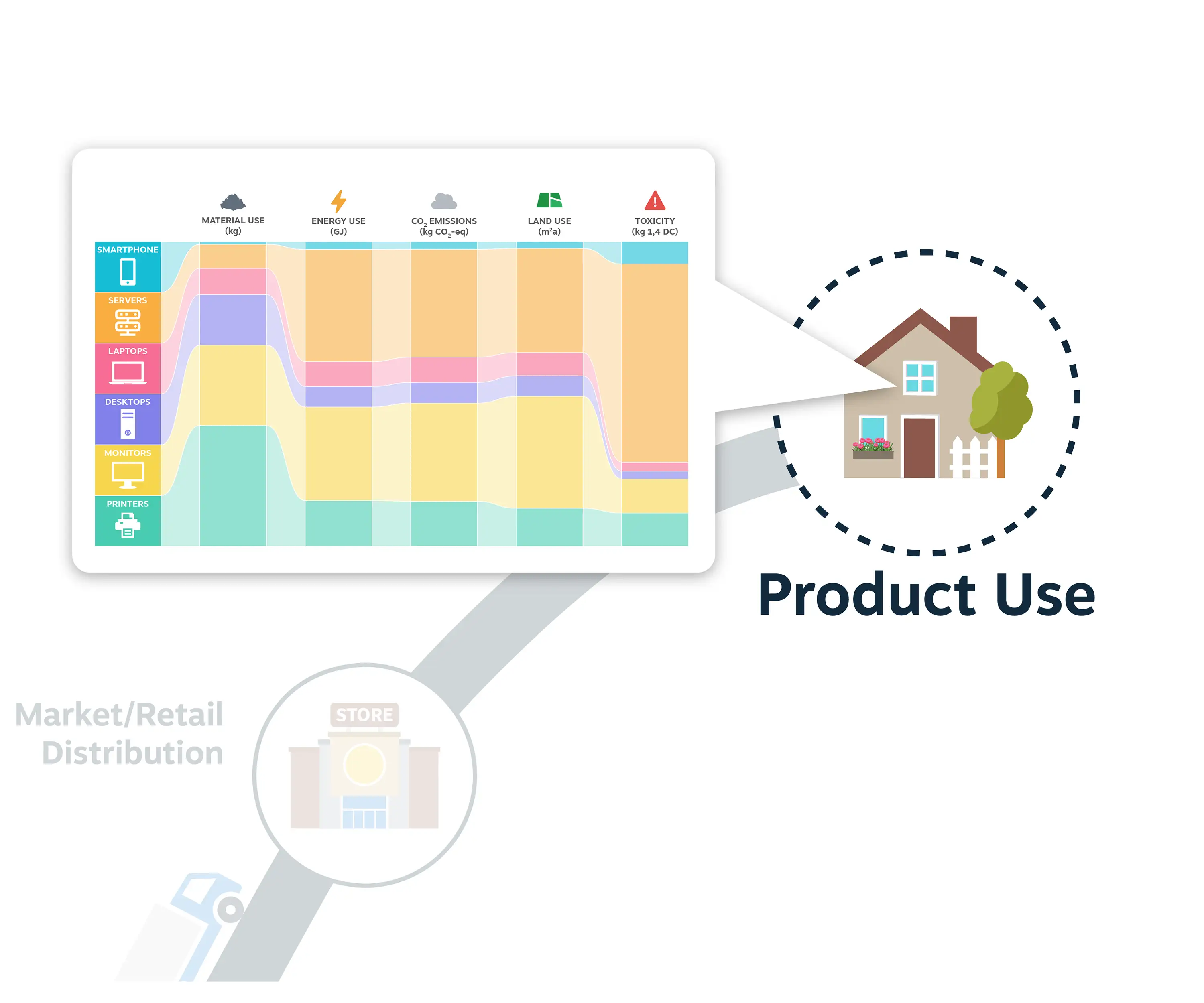 MATERIAL USE (kg)

ENERGY USE (GJ)

$CO_2$ EMISSIONS (kg $CO_2$-eq)

LAND USE ($m^2a$)

TOXICITY (kg 1,4 DC)

SMARTPHONE

SERVERS

LAPTOPS

DESKTOPS

MONITORS

PRINTERS

Product Use

Market/Retail Distribution

STORE